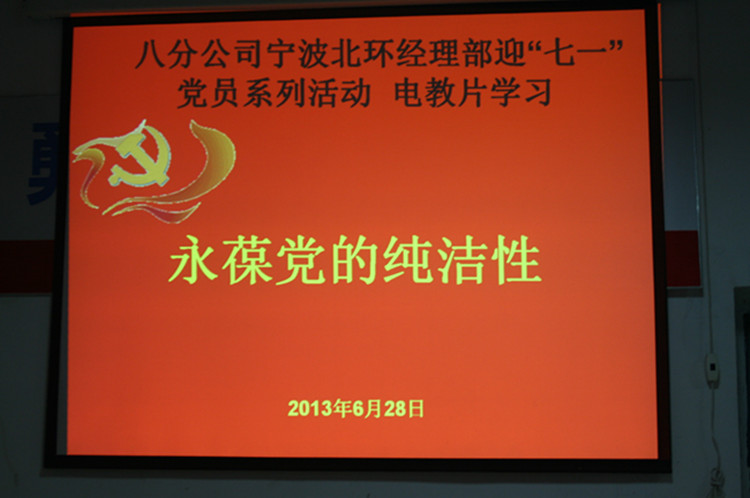 八分公司宁波北环经理部迎“七一”
党员系列活动 电教片学习

永葆党的纯洁性

2013年6月28日